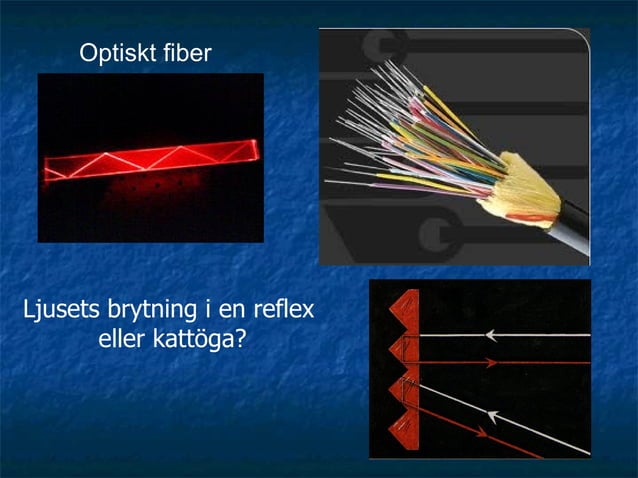 Optiskt fiber

Ljusets brytning i en reflex eller kattöga?